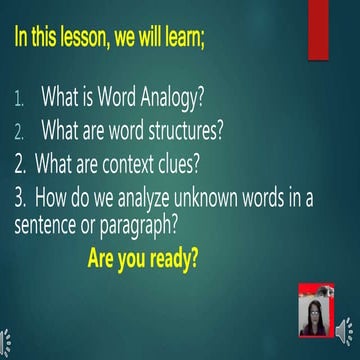 In this lesson, we will learn;

1. What is Word Analogy?
2. What are word structures?
2. What are context clues?
3. How do we analyze unknown words in a sentence or paragraph?

Are you ready?